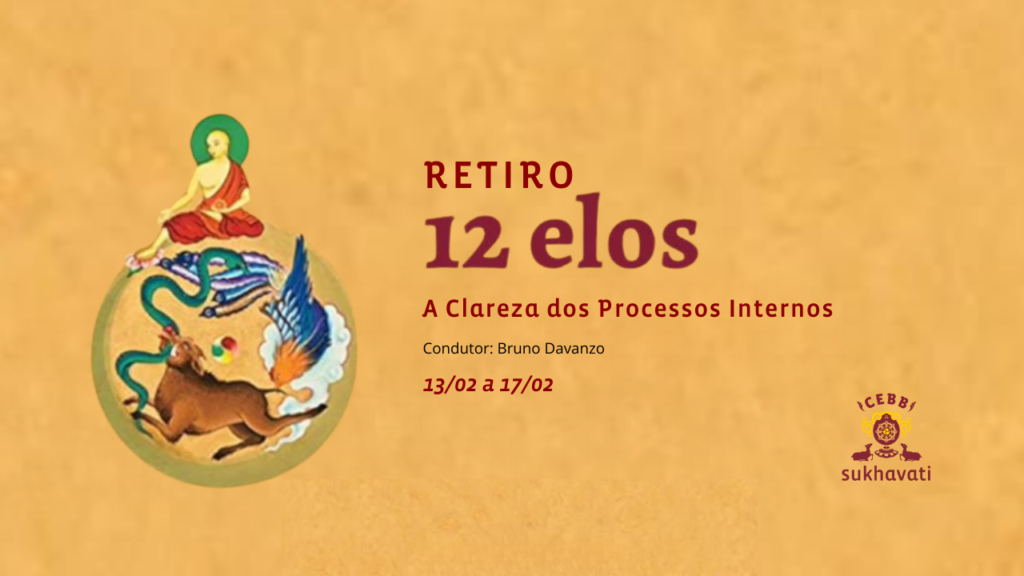 RETIRO
12 elos

A Clareza dos Processos Internos

Condutor: Bruno Davanzo

13/02 a 17/02

CEBB
sukhavati